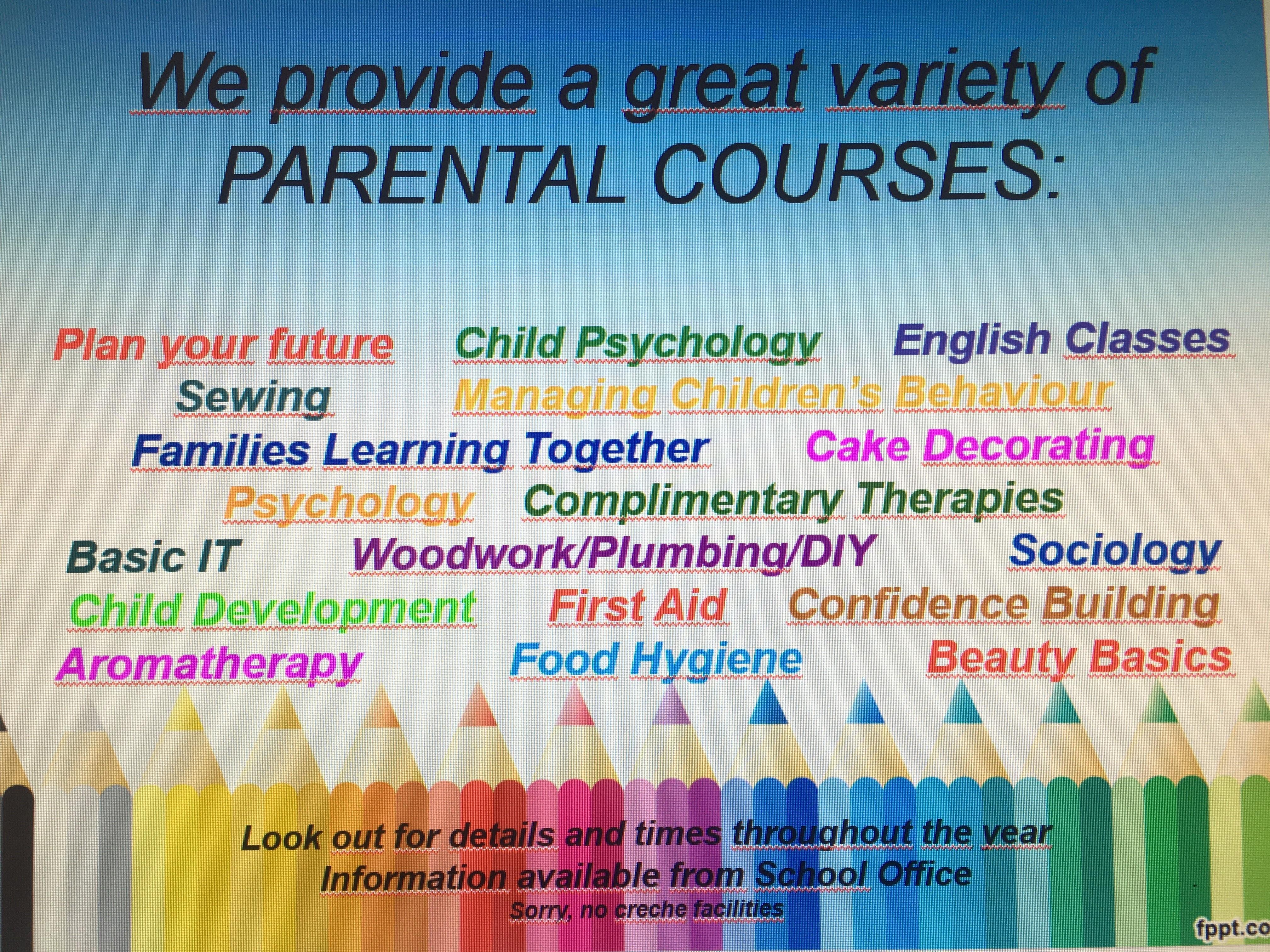 We provide a great variety of PARENTAL COURSES:

Plan your future Child Psychology English Classes
Sewing Managing Children's Behaviour
Families Learning Together Cake Decorating
Psychology Complimentary Therapies
Basic IT Woodwork/Plumbing/DIY Sociology
Child Development First Aid Confidence Building
Aromatherapy Food Hygiene Beauty Basics

Look out for details and times throughout the year
Information available from School Office
Sorry, no creche facilities

fppt.co